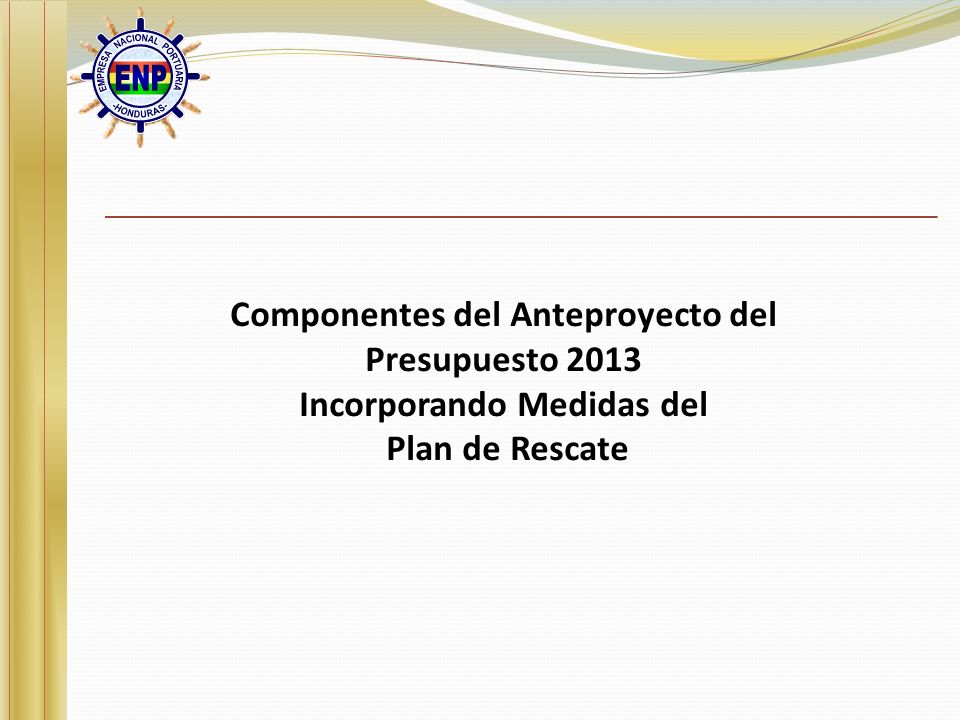 EMPRESA NACIONAL PORTUARIA
ENP
-HONDURAS-

Componentes del Anteproyecto del Presupuesto 2013
Incorporando Medidas del Plan de Rescate